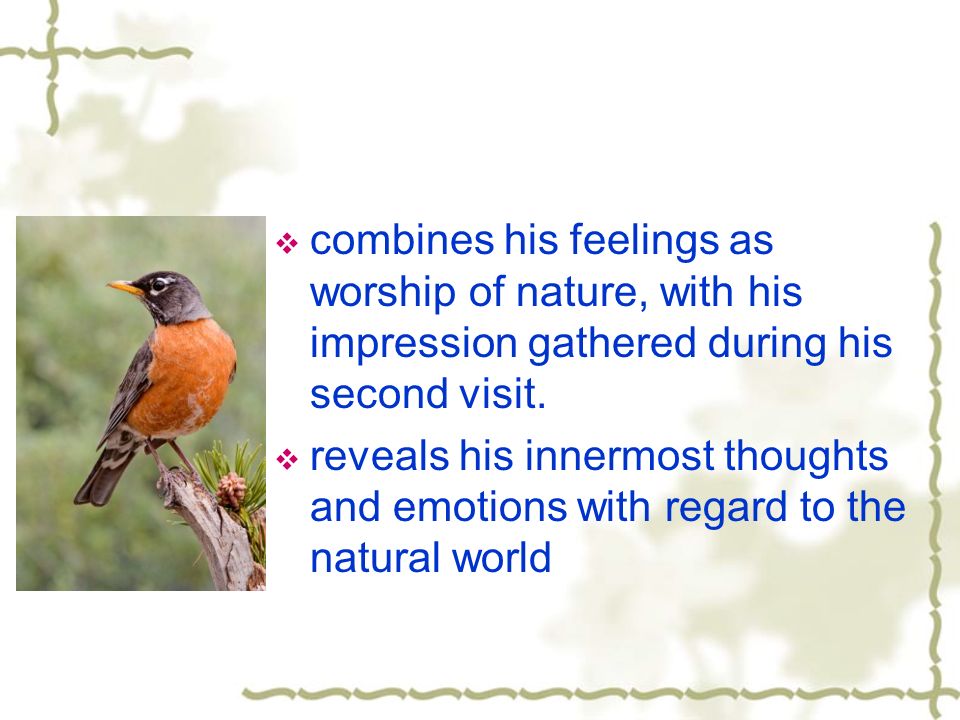 ❖ combines his feelings as worship of nature, with his impression gathered during his second visit.

❖ reveals his innermost thoughts and emotions with regard to the natural world